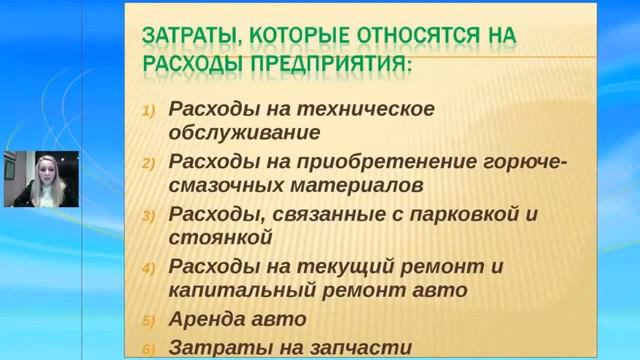 ЗАТРАТЫ, КОТОРЫЕ ОТНОСЯТСЯ НА РАСХОДЫ ПРЕДПРИЯТИЯ:

1) Расходы на техническое обслуживание
2) Расходы на приобретенение горюче-смазочных материалов
3) Расходы, связанные с парковкой и стоянкой
4) Расходы на текущий ремонт и капитальный ремонт авто
5) Аренда авто
6) Затраты на запчасти